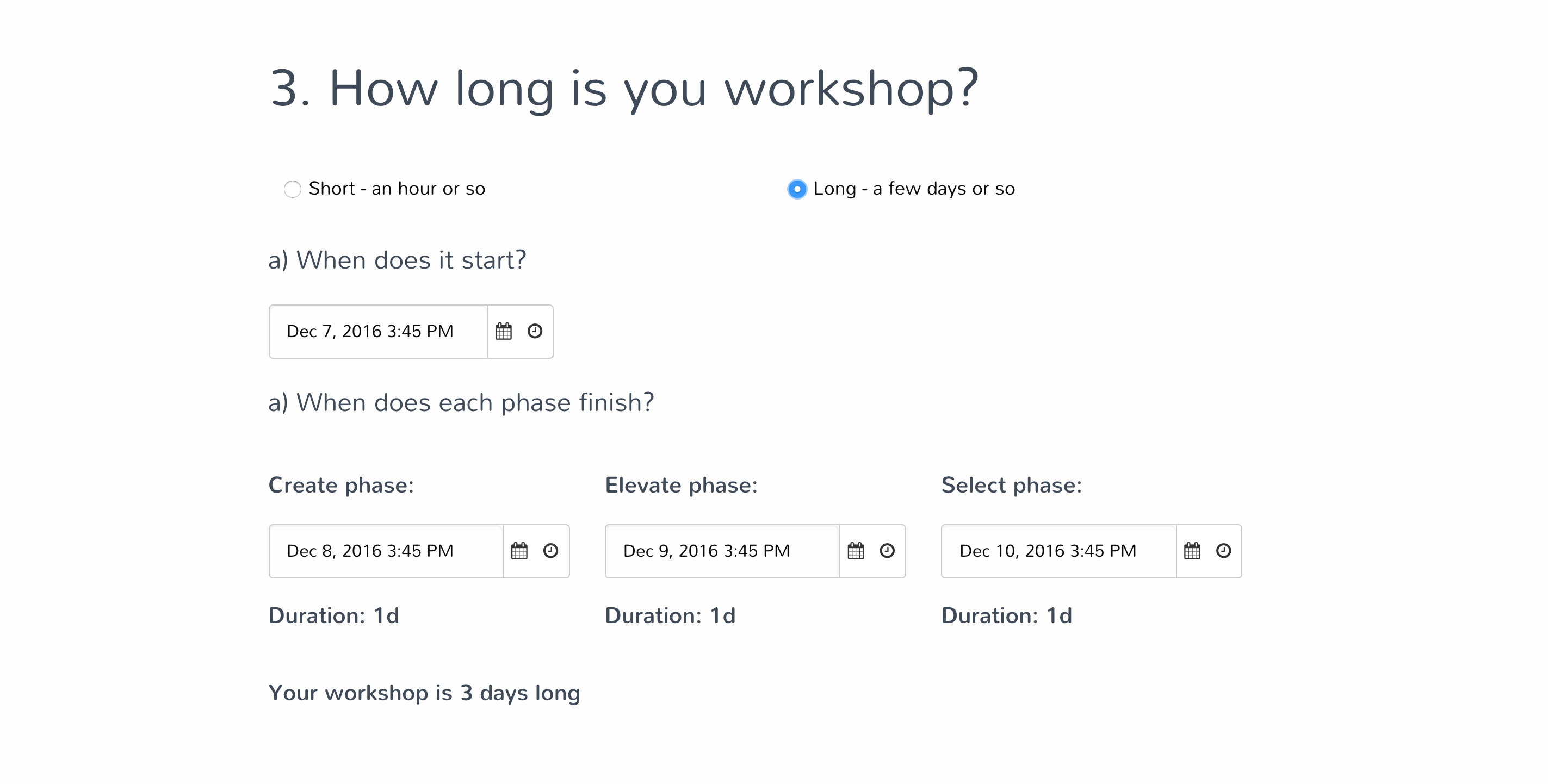 3. How long is you workshop?

Short - an hour or so

Long - a few days or so

a) When does it start?

Dec 7, 2016 3:45 PM

a) When does each phase finish?

Create phase:

Dec 8, 2016 3:45 PM

Duration: 1d

Elevate phase:

Dec 9, 2016 3:45 PM

Duration: 1d

Select phase:

Dec 10, 2016 3:45 PM

Duration: 1d

Your workshop is 3 days long